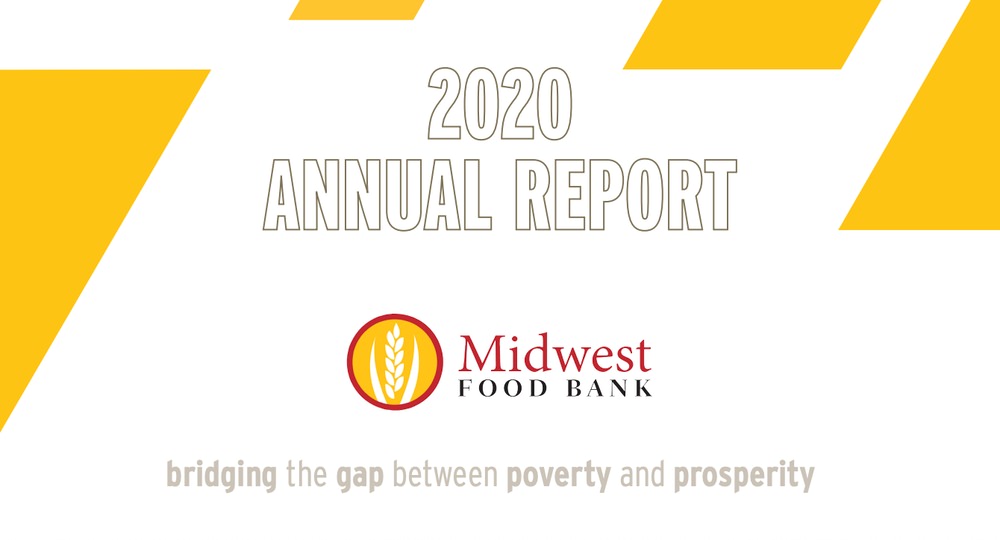 2020
ANNUAL REPORT

Midwest
FOOD BANK

bridging the gap between poverty and prosperity